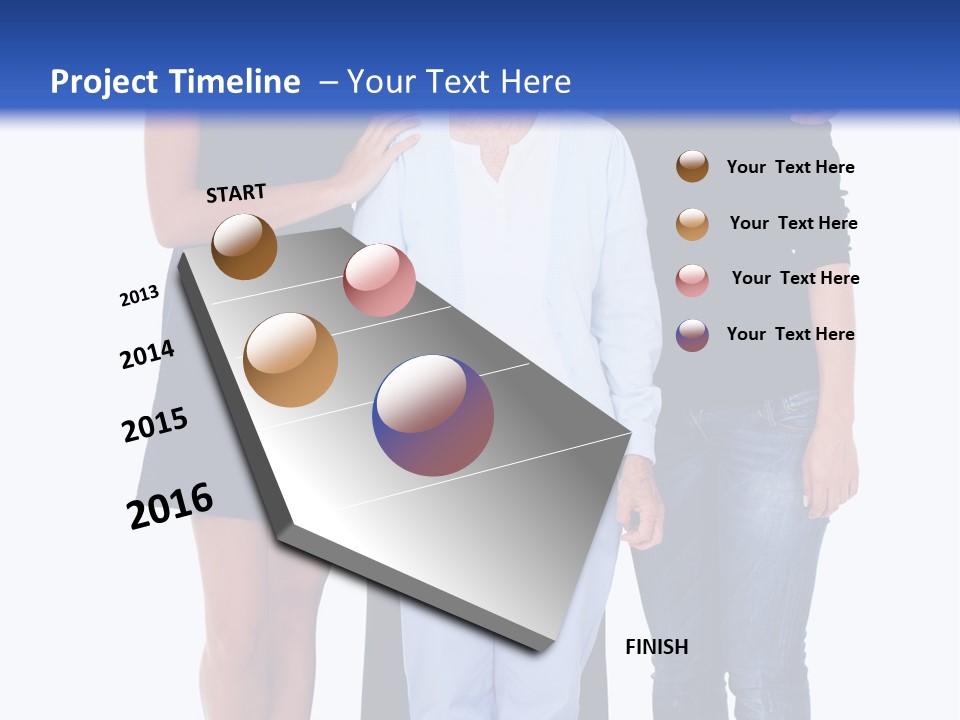 Project Timeline – Your Text Here

START

2013

2014

2015

2016

FINISH

Your Text Here

Your Text Here

Your Text Here

Your Text Here